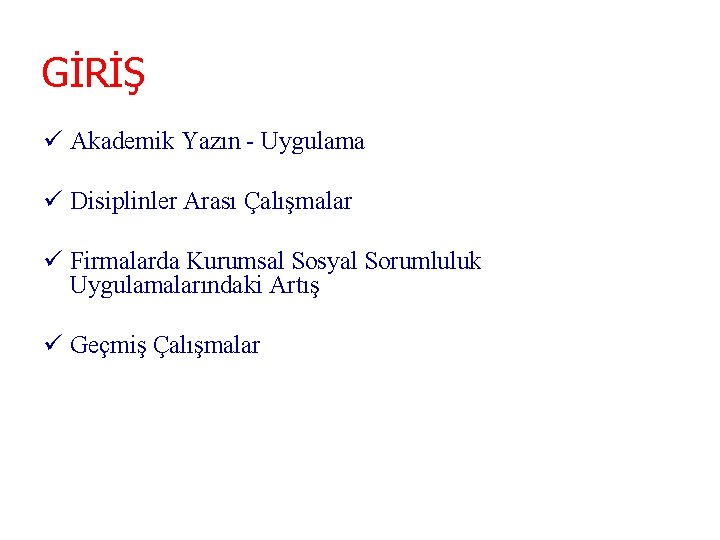 GİRİŞ

✓ Akademik Yazın - Uygulama

✓ Disiplinler Arası Çalışmalar

✓ Firmalarda Kurumsal Sosyal Sorumluluk Uygulamalarındaki Artış

✓ Geçmiş Çalışmalar